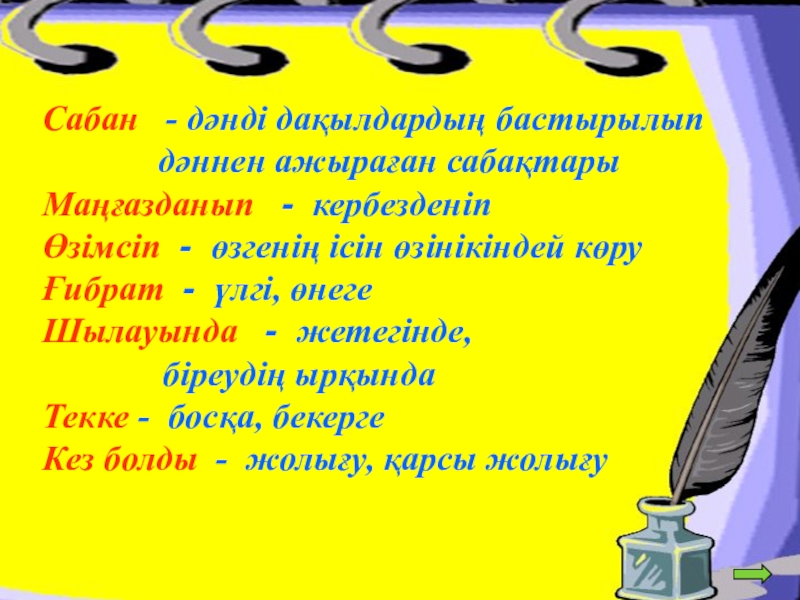 Сабан - дәнді дақылдардың бастырылып дәннен ажыраған сабақтары
Маңғазданып - кербезденіп
Өзімсіп - өзгенің ісін өзінікіндей көру
Ғибрат - үлгі, өнеге
Шылауында - жетегінде, біреудің ырқында
Текке - босқа, бекерге
Кез болды - жолығу, қарсы жолығу